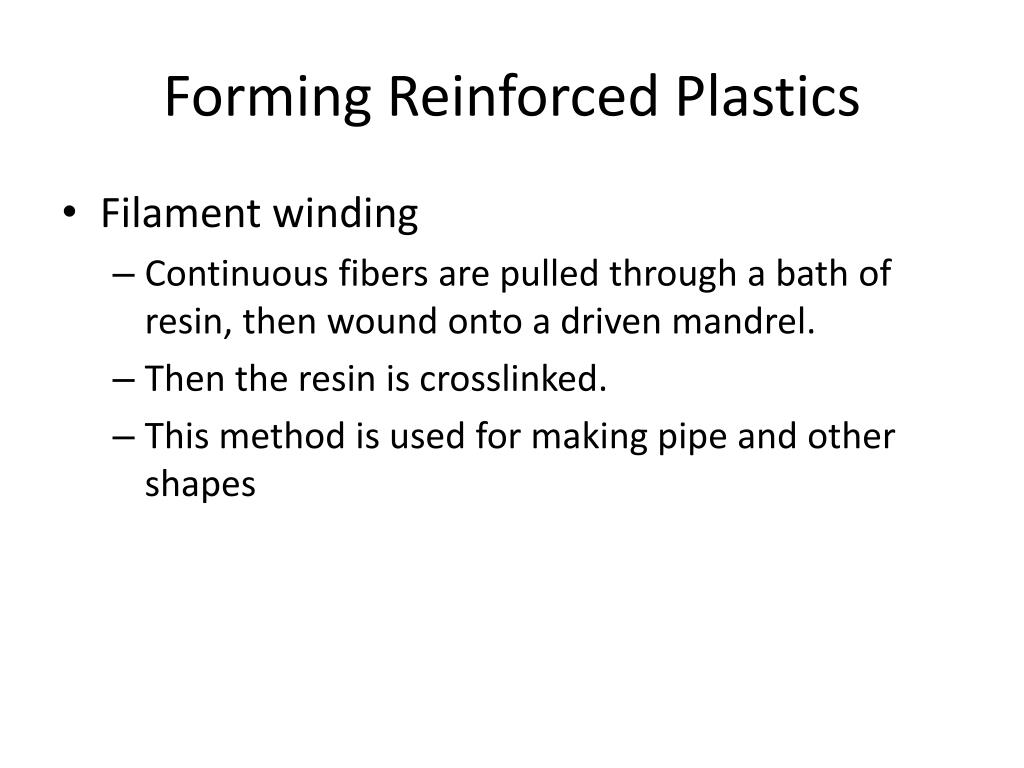 Forming Reinforced Plastics

• Filament winding
– Continuous fibers are pulled through a bath of resin, then wound onto a driven mandrel.
– Then the resin is crosslinked.
– This method is used for making pipe and other shapes